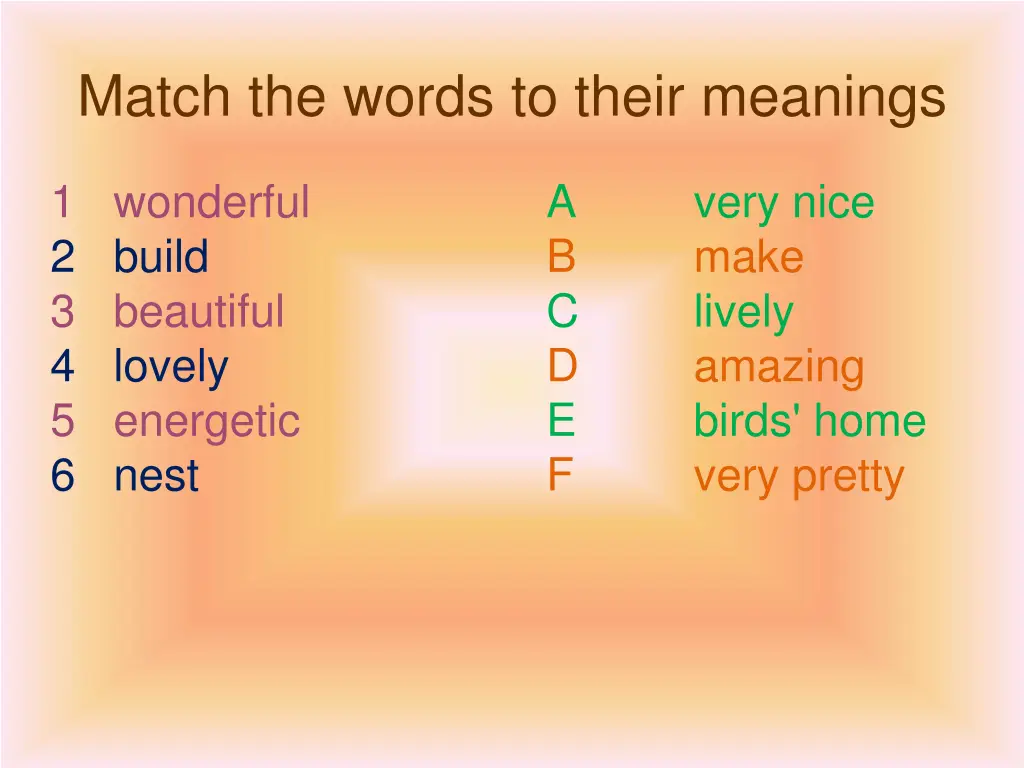 Match the words to their meanings

1 wonderful
2 build
3 beautiful
4 lovely
5 energetic
6 nest

A very nice
B make
C lively
D amazing
E birds' home
F very pretty